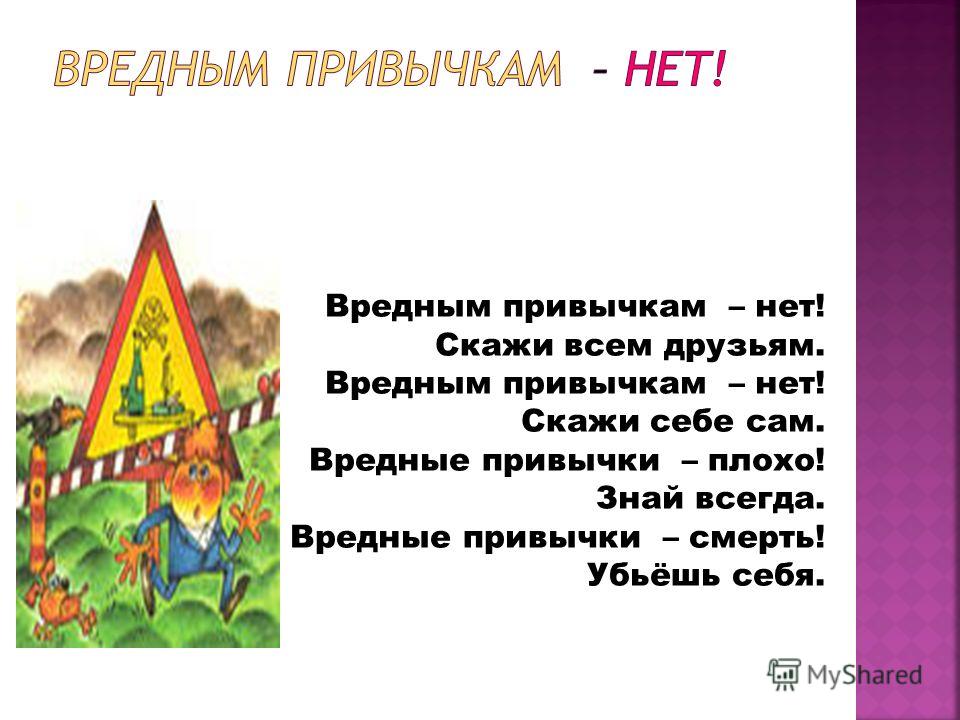 ВРЕДНЫМ ПРИВЫЧКАМ – НЕТ!

Вредным привычкам – нет!
Скажи всем друзьям.
Вредным привычкам – нет!
Скажи себе сам.
Вредные привычки – плохо!
Знай всегда.
Вредные привычки – смерть!
Убьёшь себя.

MyShared